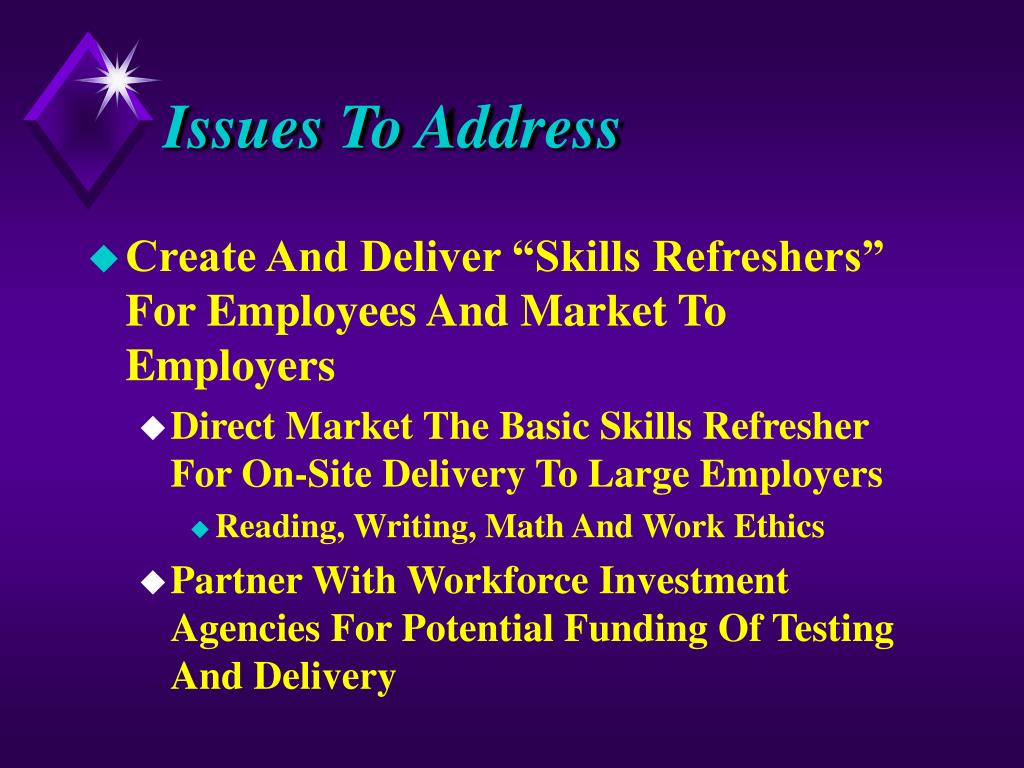 Issues To Address

Create And Deliver “Skills Refreshers” For Employees And Market To Employers

Direct Market The Basic Skills Refresher For On-Site Delivery To Large Employers

Reading, Writing, Math And Work Ethics

Partner With Workforce Investment Agencies For Potential Funding Of Testing And Delivery